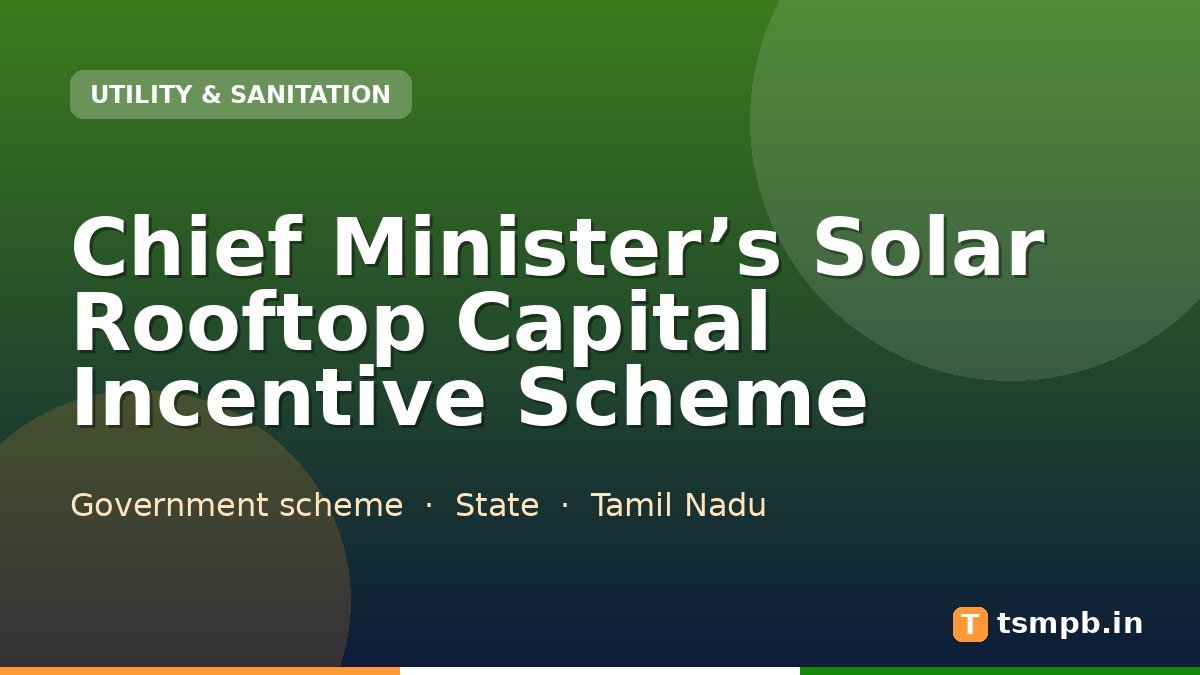 UTILITY & SANITATION

Chief Minister's Solar Rooftop Capital Incentive Scheme

Government scheme · State · Tamil Nadu

T tsmpb.in